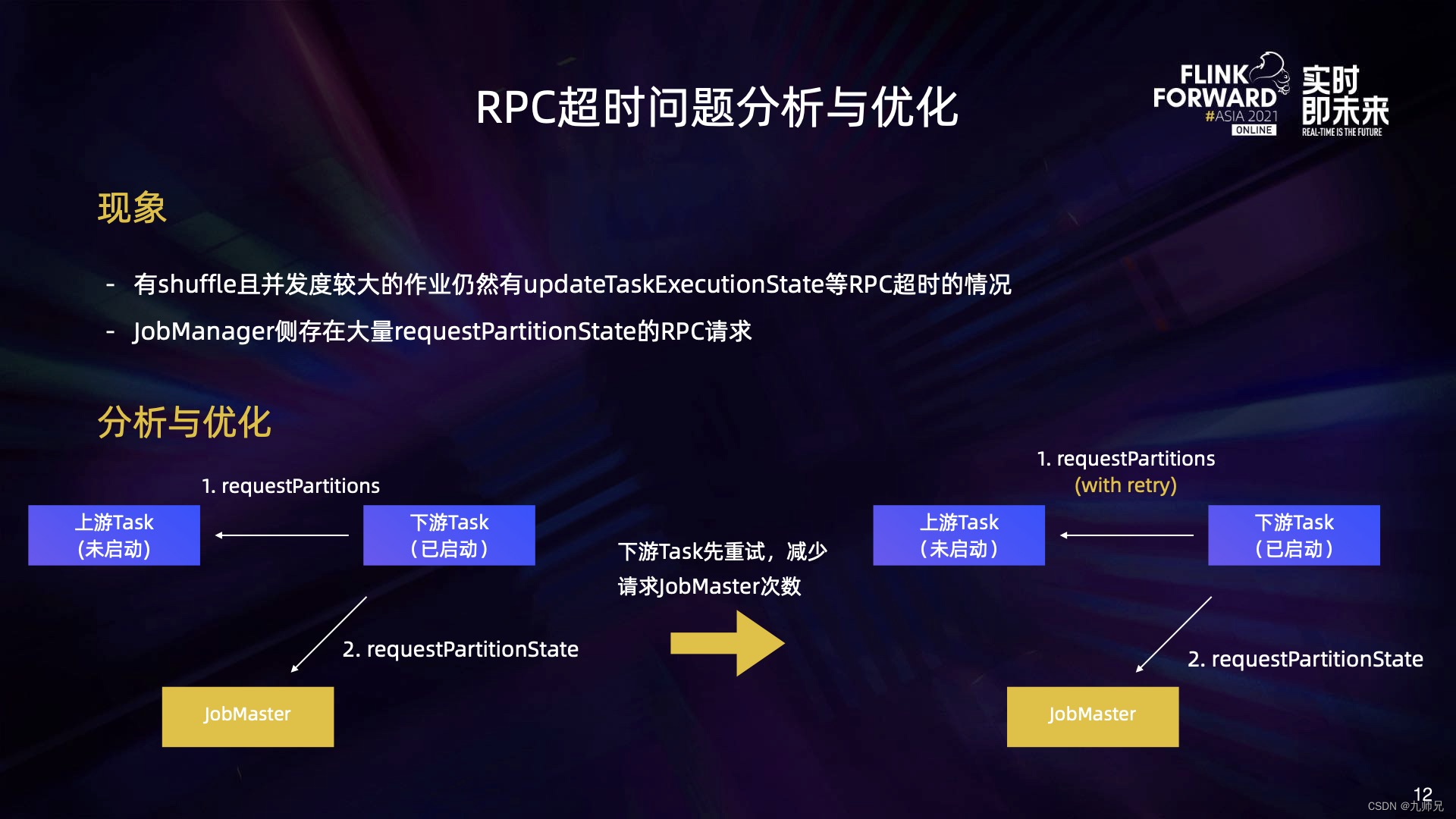 RPC超时问题分析与优化

FLINK FORWARD #ASIA 2021 ONLINE 实时即未来 REAL-TIME IS THE FUTURE

现象

- 有shuffle且并发度较大的作业仍然有updateTaskExecutionState等RPC超时的情况
- JobManager侧存在大量requestPartitionState的RPC请求

分析与优化

1. requestPartitions

上游Task (未启动)

下游Task (已启动)

2. requestPartitionState

JobMaster

下游Task先重试，减少请求JobMaster次数

1. requestPartitions (with retry)

上游Task (未启动)

下游Task (已启动)

2. requestPartitionState

JobMaster

12

CSDN @九师兄